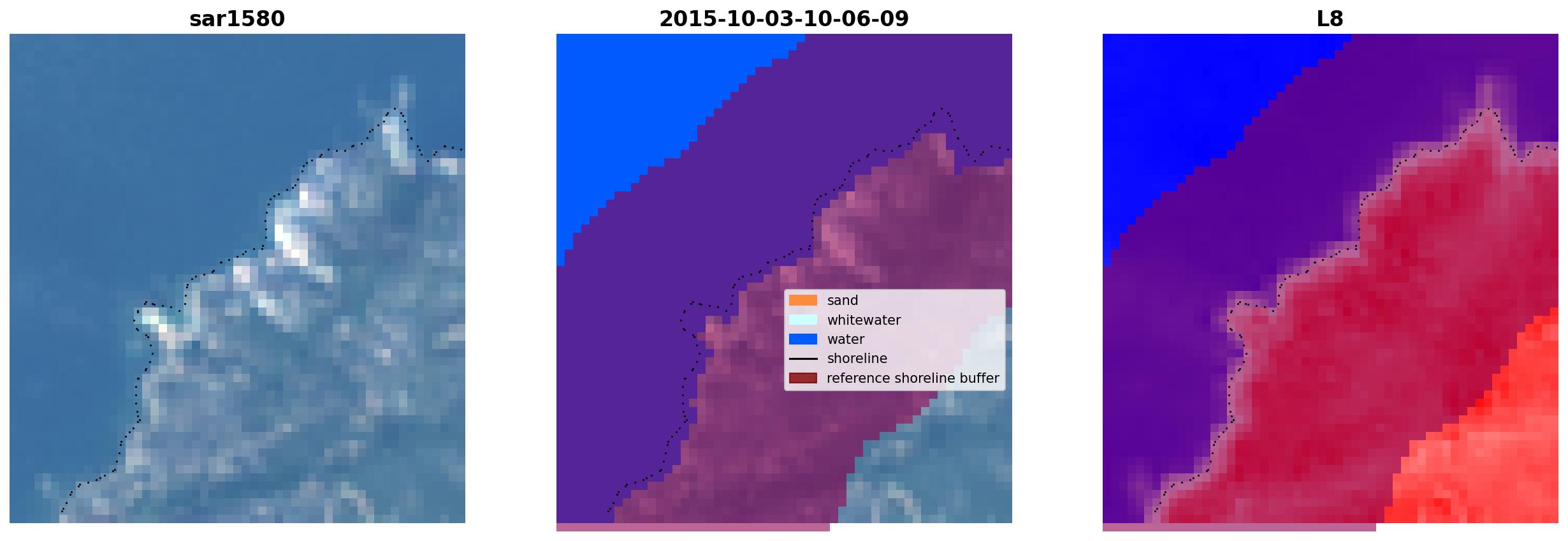 sar1580

2015-10-03-10-06-09

sand
whitewater
water
shoreline
reference shoreline buffer

L8